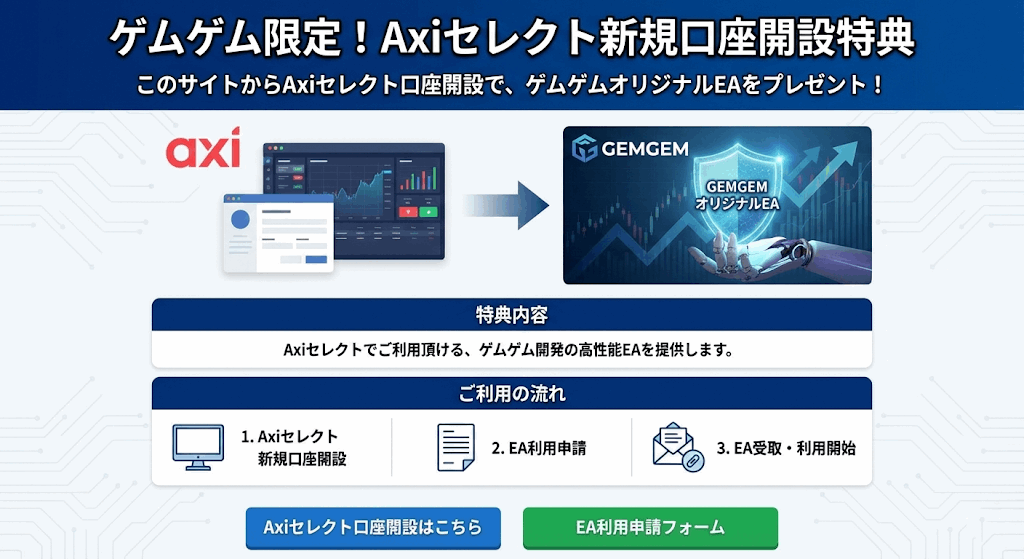 ゲムゲム限定！Axiセレクト新規口座開設特典

このサイトからAxiセレクト口座開設で、ゲムゲムオリジナルEAをプレゼント！

axi

GEMGEM

GEMGEM
オリジナルEA

特典内容

Axiセレクトでご利用頂ける、ゲムゲム開発の高性能EAを提供します。

ご利用の流れ

1. Axiセレクト
新規口座開設

2. EA利用申請

3. EA受取・利用開始

Axiセレクト口座開設はこちら

EA利用申請フォーム